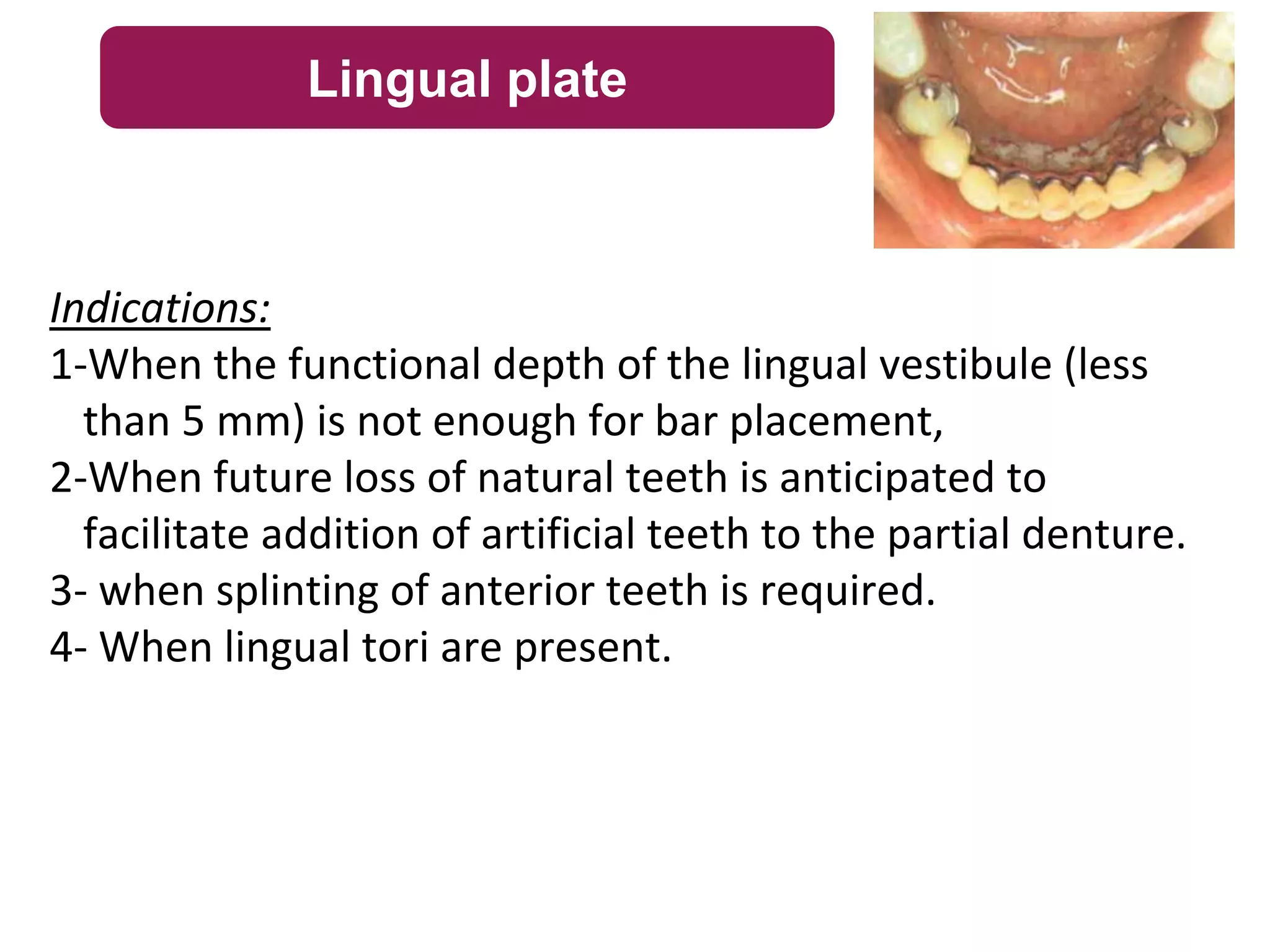 Lingual plate

Indications:
1-When the functional depth of the lingual vestibule (less than 5 mm) is not enough for bar placement,
2-When future loss of natural teeth is anticipated to facilitate addition of artificial teeth to the partial denture.
3- when splinting of anterior teeth is required.
4- When lingual tori are present.